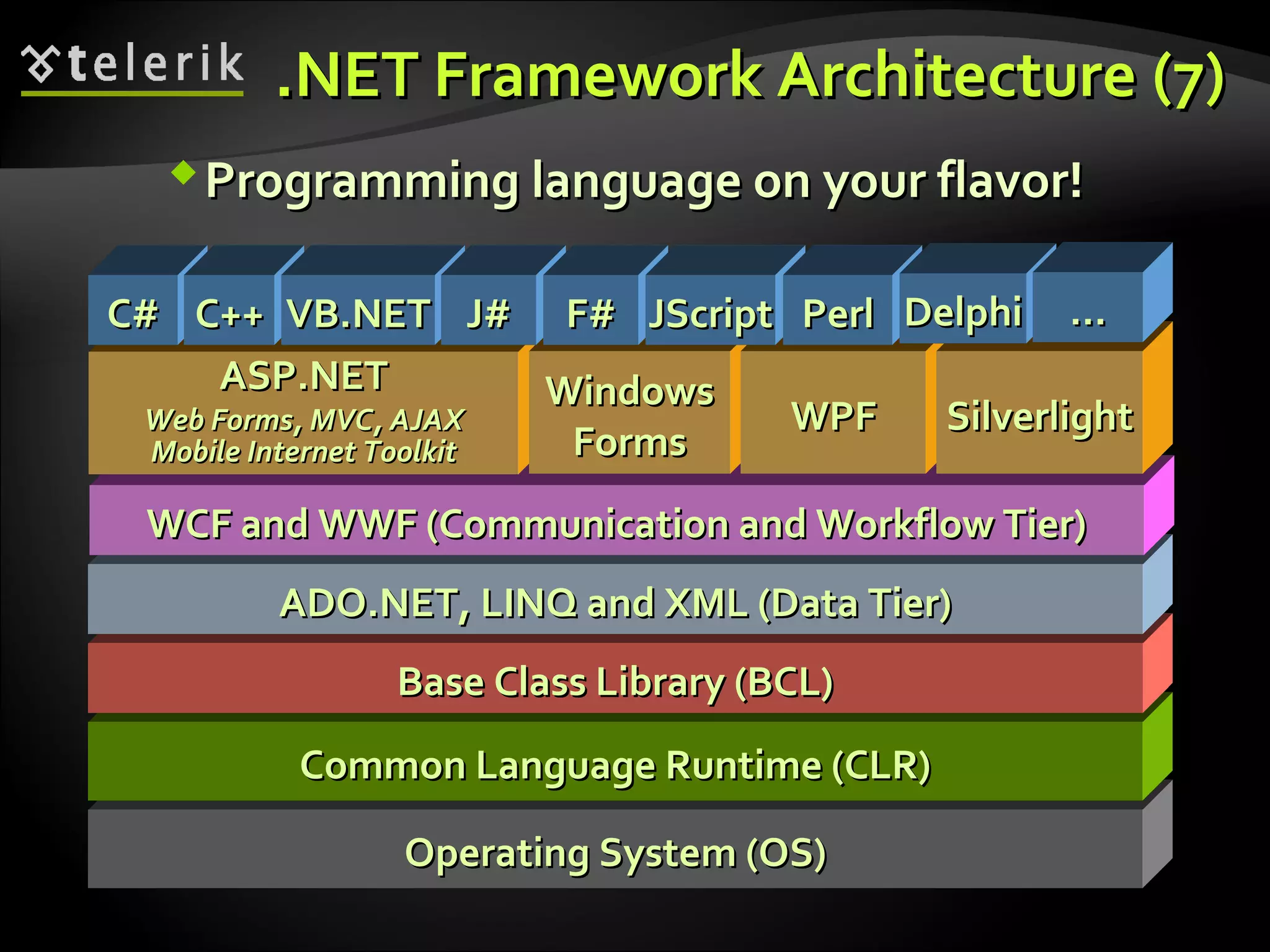 telerik

.NET Framework Architecture (7)

Programming language on your flavor!

C# C++ VB.NET J# F# JScript Perl Delphi …

ASP.NET
Web Forms, MVC, AJAX
Mobile Internet Toolkit

Windows Forms

WPF

Silverlight

WCF and WWF (Communication and Workflow Tier)

ADO.NET, LINQ and XML (Data Tier)

Base Class Library (BCL)

Common Language Runtime (CLR)

Operating System (OS)